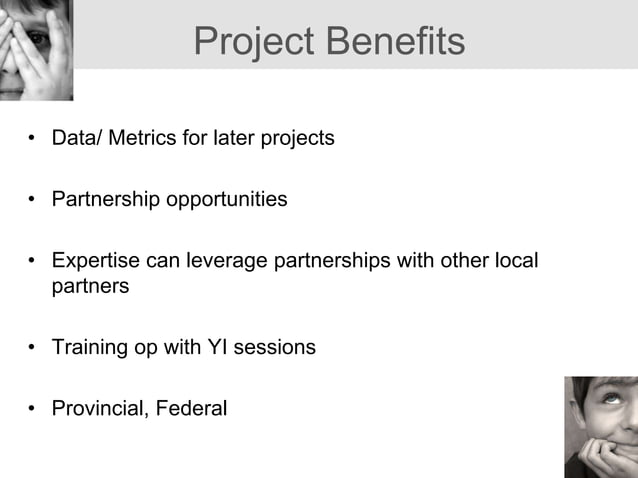 Project Benefits

• Data/ Metrics for later projects

• Partnership opportunities

• Expertise can leverage partnerships with other local partners

• Training op with YI sessions

• Provincial, Federal